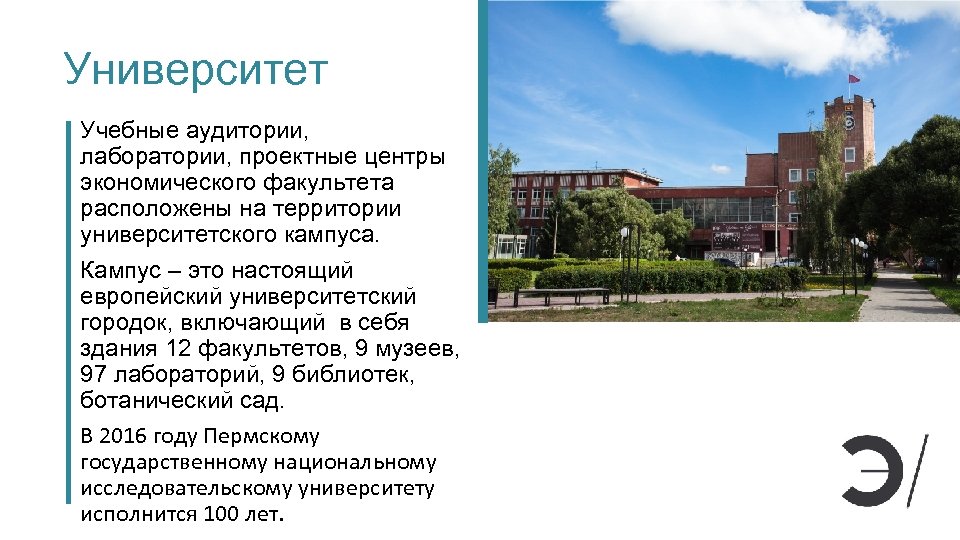 Университет

Учебные аудитории, лаборатории, проектные центры экономического факультета расположены на территории университетского кампуса.

Кампус – это настоящий европейский университетский городок, включающий в себя здания 12 факультетов, 9 музеев, 97 лабораторий, 9 библиотек, ботанический сад.

В 2016 году Пермскому государственному национальному исследовательскому университету исполнится 100 лет.

Э/